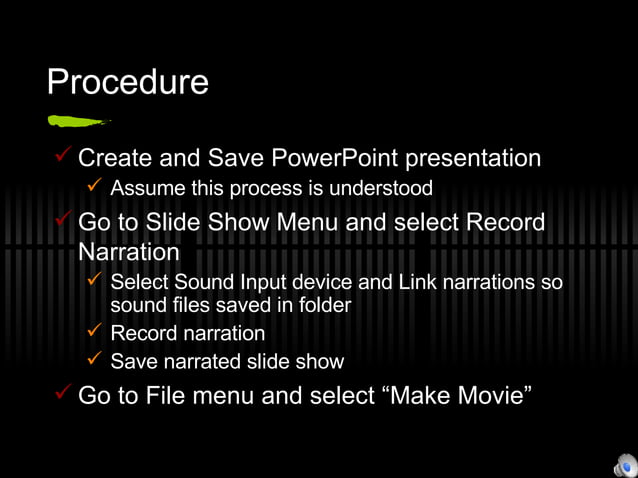 Procedure

✓ Create and Save PowerPoint presentation
 ✓ Assume this process is understood
✓ Go to Slide Show Menu and select Record Narration
 ✓ Select Sound Input device and Link narrations so sound files saved in folder
 ✓ Record narration
 ✓ Save narrated slide show
✓ Go to File menu and select “Make Movie”